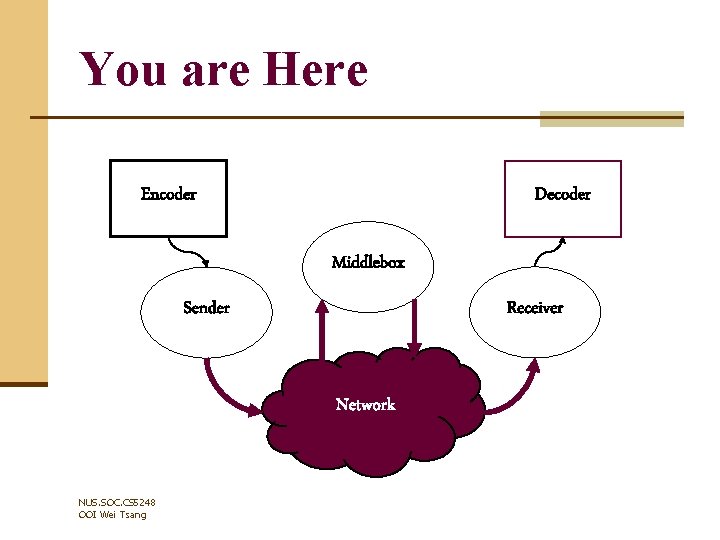 You are Here

Encoder

Decoder

Middlebox

Sender

Receiver

Network

NUS.SOC.CS5248
OOI Wei Tsang